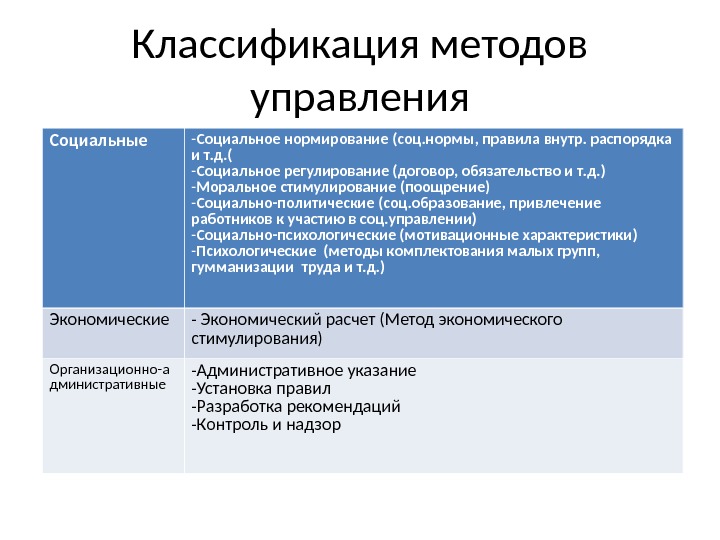 Классификация методов управления

| Социальные | -Социальное нормирование (соц.нормы, правила внутр. распорядка и т.д.( -Социальное регулирование (договор, обязательство и т.д.) -Моральное стимулирование (поощрение) -Социально-политические (соц.образование, привлечение работников к участию в соц.управлении) -Социально-психологические (мотивационные характеристики) -Психологические (методы комплектования малых групп, гумманизации труда и т.д.) |
|---|---|
| Экономические | - Экономический расчет (Метод экономического стимулирования) |
| Организационно-административные | -Административное указание -Установка правил -Разработка рекомендаций -Контроль и надзор |